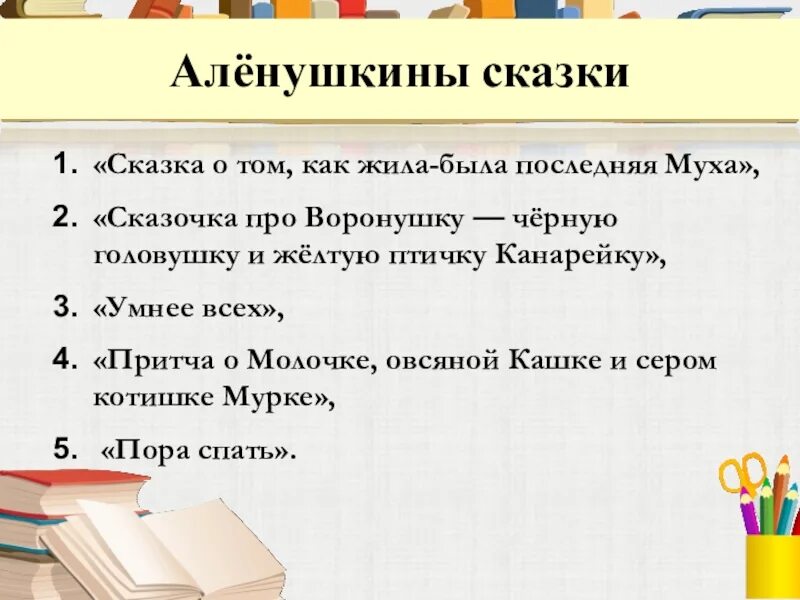 Алёнушкины сказки

1. «Сказка о том, как жила-была последняя Муха»,

2. «Сказочка про Воронушку — чёрную головушку и жёлтую птичку Канарейку»,

3. «Умнее всех»,

4. «Притча о Молочке, овсяной Кашке и сером котишке Мурке»,

5. «Пора спать».